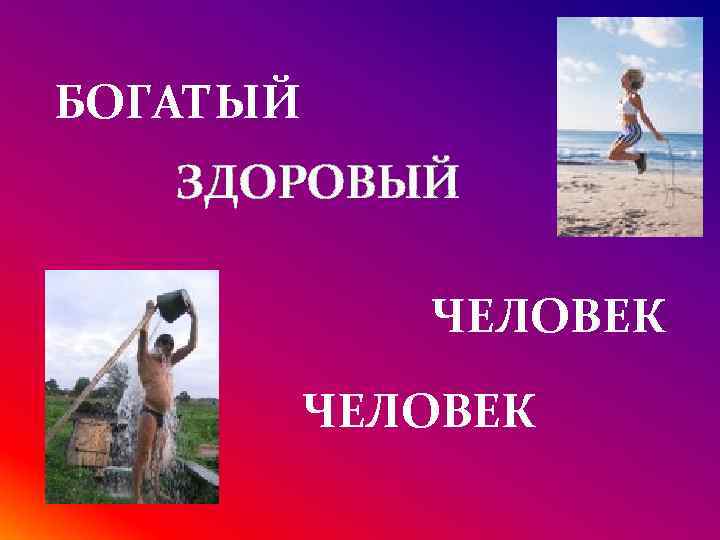 БОГАТЫЙ

ЗДОРОВЫЙ

ЧЕЛОВЕК

ЧЕЛОВЕК